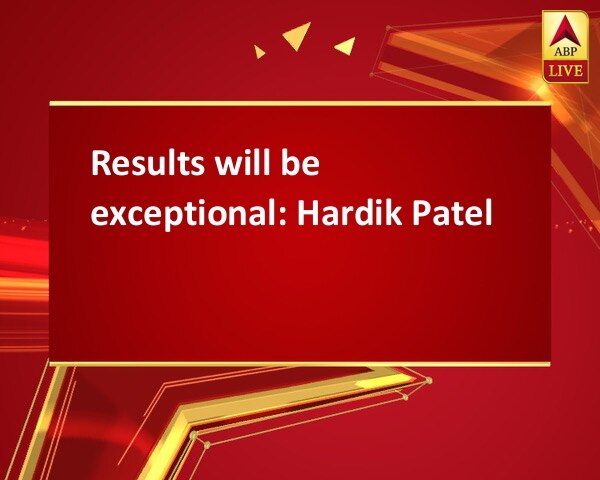 ABP
LIVE

Results will be exceptional: Hardik Patel